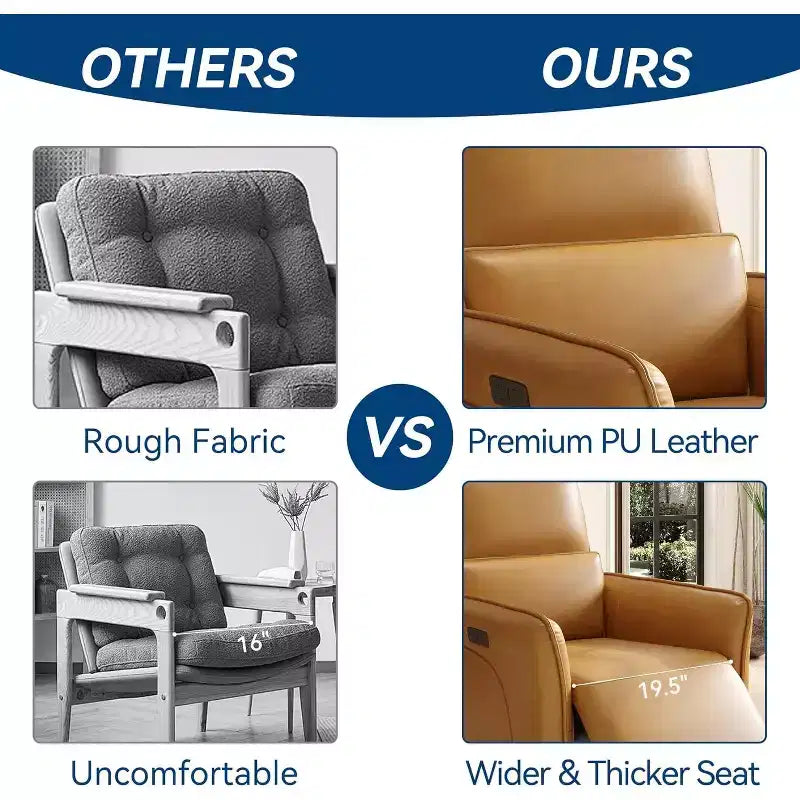 OTHERS

OURS

Rough Fabric

VS

Premium PU Leather

16"

19.5"

Uncomfortable

Wider & Thicker Seat